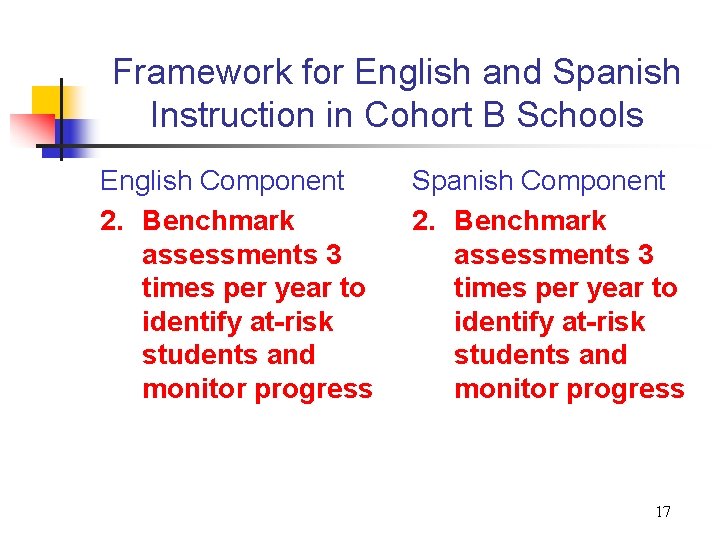 Framework for English and Spanish Instruction in Cohort B Schools

English Component

2. Benchmark assessments 3 times per year to identify at-risk students and monitor progress

Spanish Component

2. Benchmark assessments 3 times per year to identify at-risk students and monitor progress

17